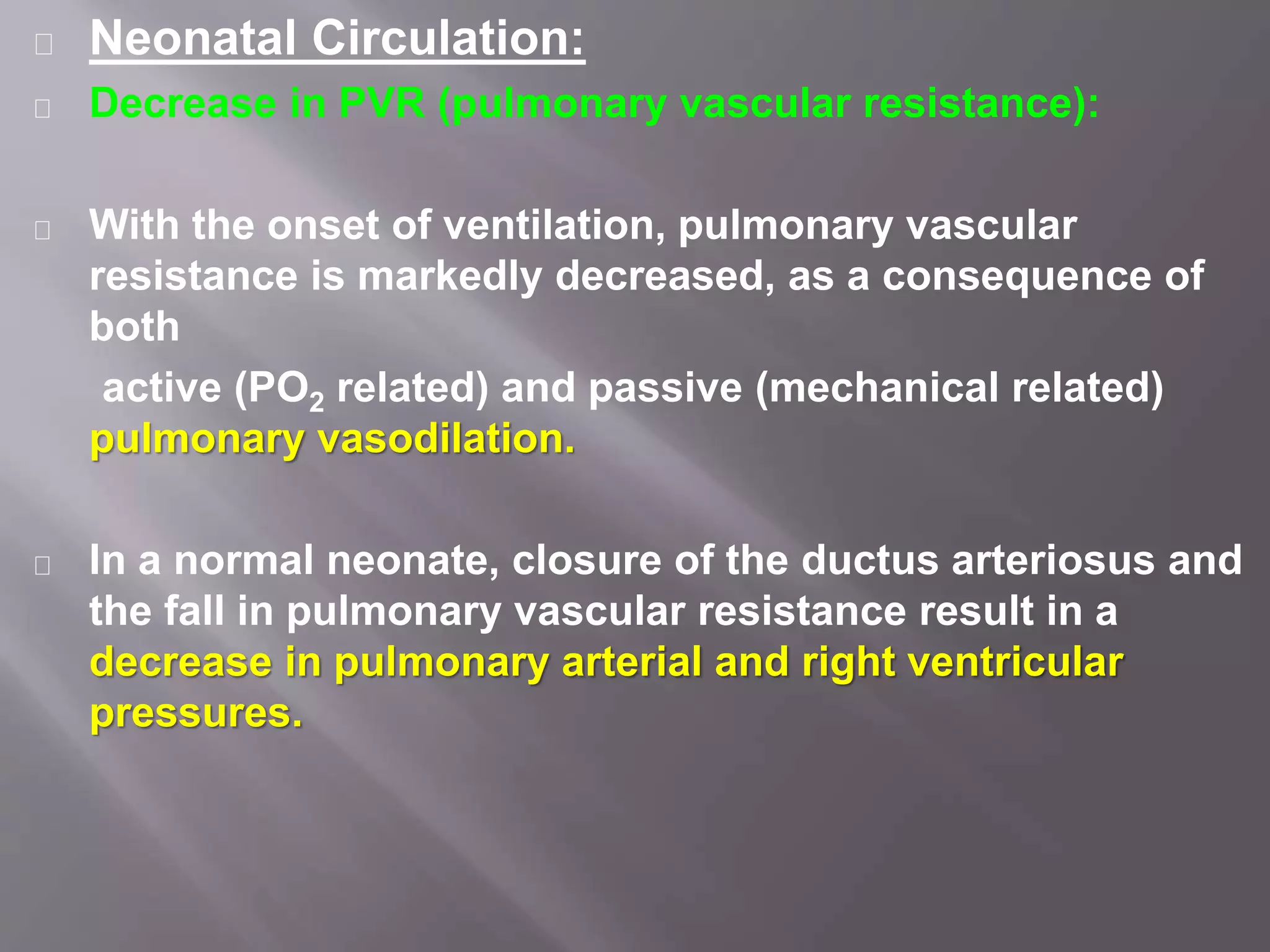 Neonatal Circulation:

Decrease in PVR (pulmonary vascular resistance):

With the onset of ventilation, pulmonary vascular resistance is markedly decreased, as a consequence of both

active ($PO_2$ related) and passive (mechanical related) pulmonary vasodilation.

In a normal neonate, closure of the ductus arteriosus and the fall in pulmonary vascular resistance result in a decrease in pulmonary arterial and right ventricular pressures.